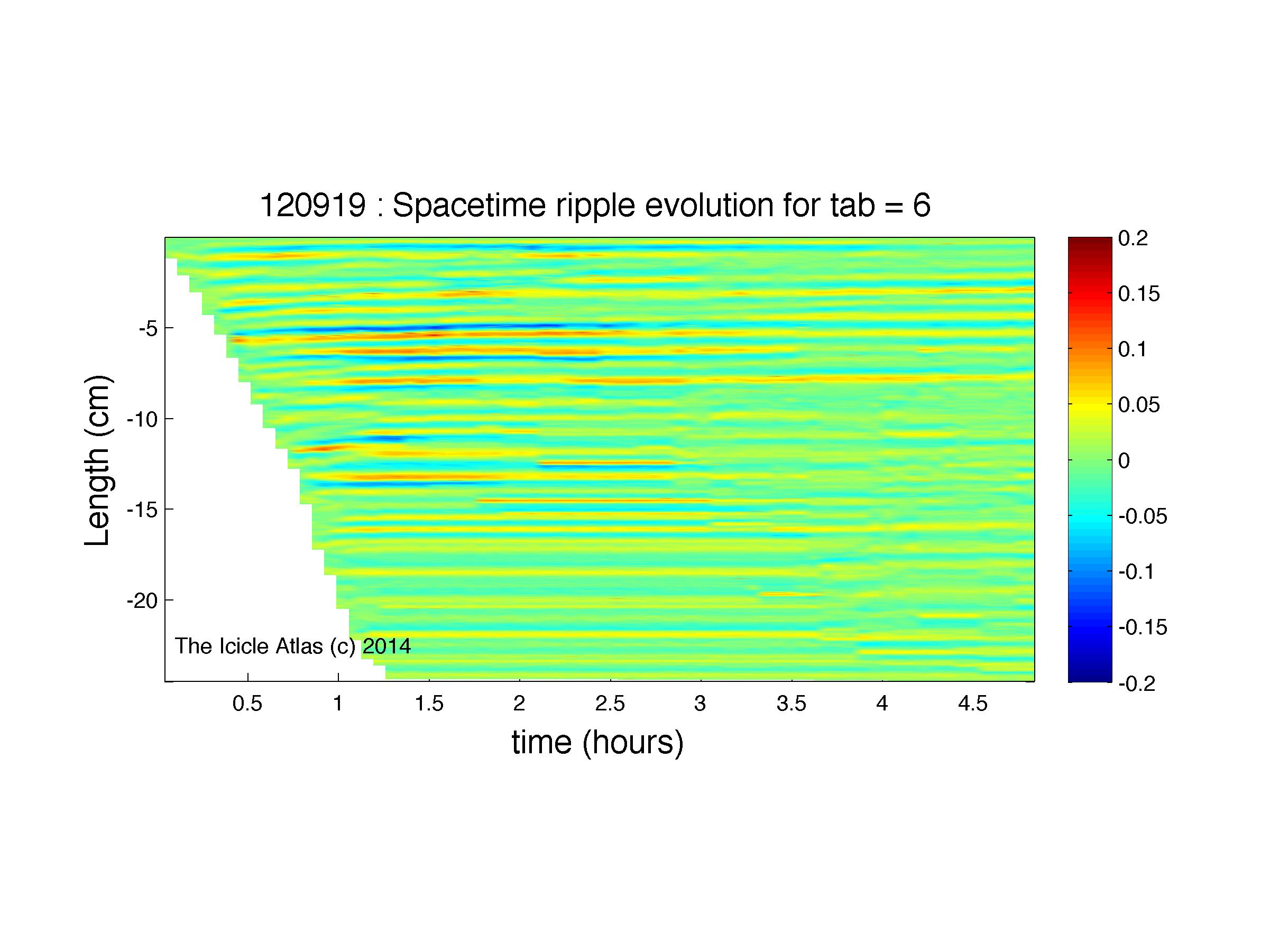 120919 : Spacetime ripple evolution for tab = 6

Length (cm)

-5
-10
-15
-20

The Icicle Atlas (c) 2014

0.5
1
1.5
2
2.5
3
3.5
4
4.5

time (hours)

0.2
0.15
0.1
0.05
0
-0.05
-0.1
-0.15
-0.2